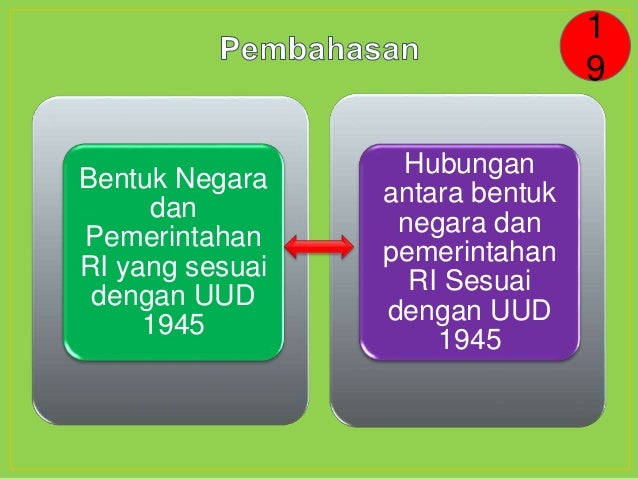 Pembahasan

19

Bentuk Negara dan Pemerintahan RI yang sesuai dengan UUD 1945

Hubungan antara bentuk negara dan pemerintahan RI Sesuai dengan UUD 1945